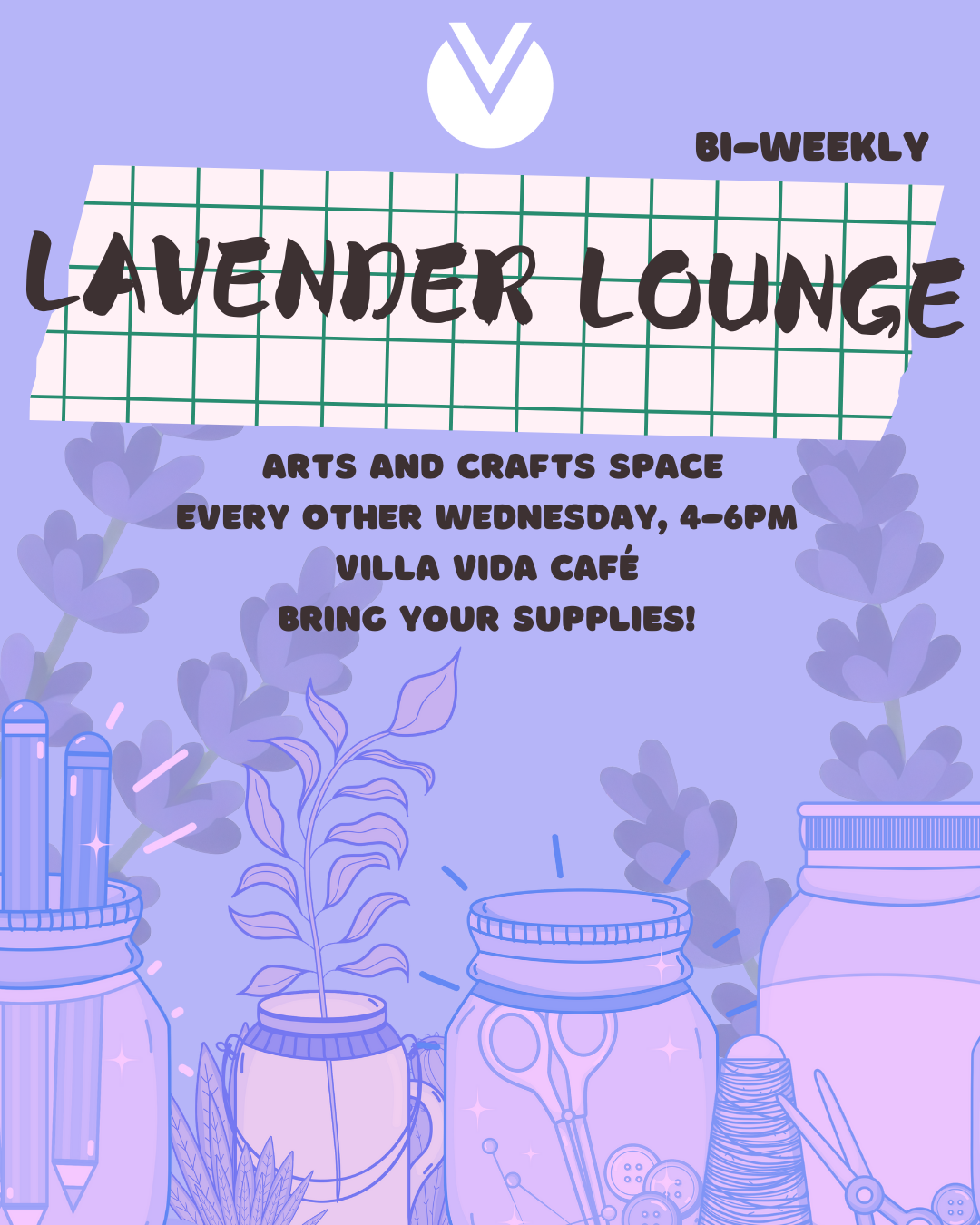 BI-WEEKLY

LAVENDER LOUNGE

ARTS AND CRAFTS SPACE
EVERY OTHER WEDNESDAY, 4-6PM
VILLA VIDA CAFÉ
BRING YOUR SUPPLIES!